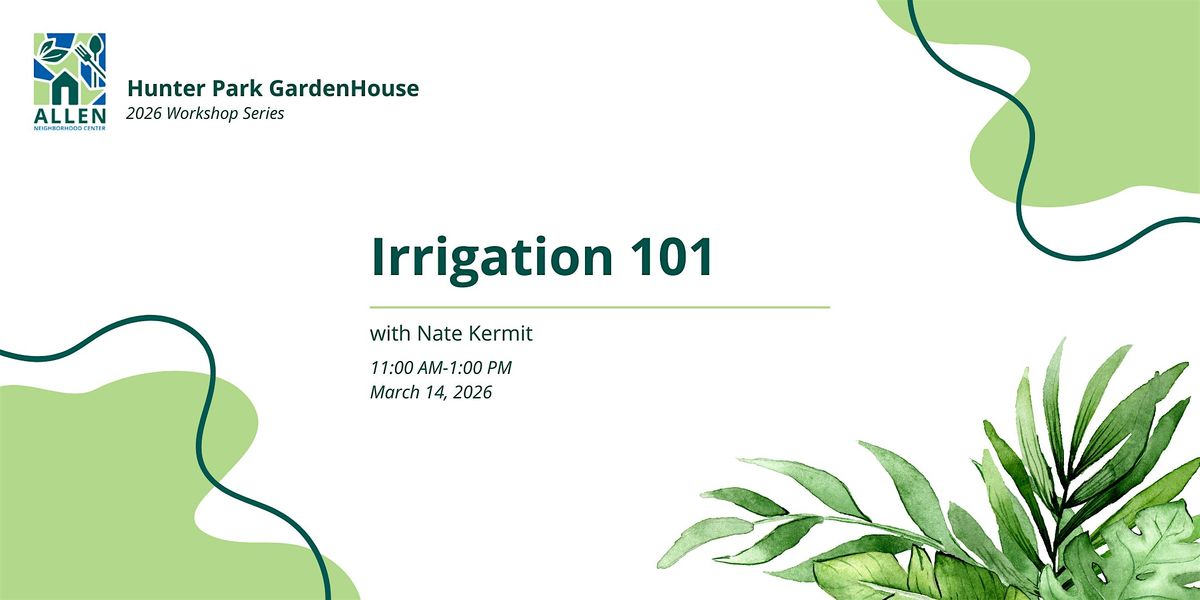 ALLEN
NEIGHBORHOOD CENTER

Hunter Park GardenHouse
2026 Workshop Series

Irrigation 101

with Nate Kermit

11:00 AM-1:00 PM
March 14, 2026